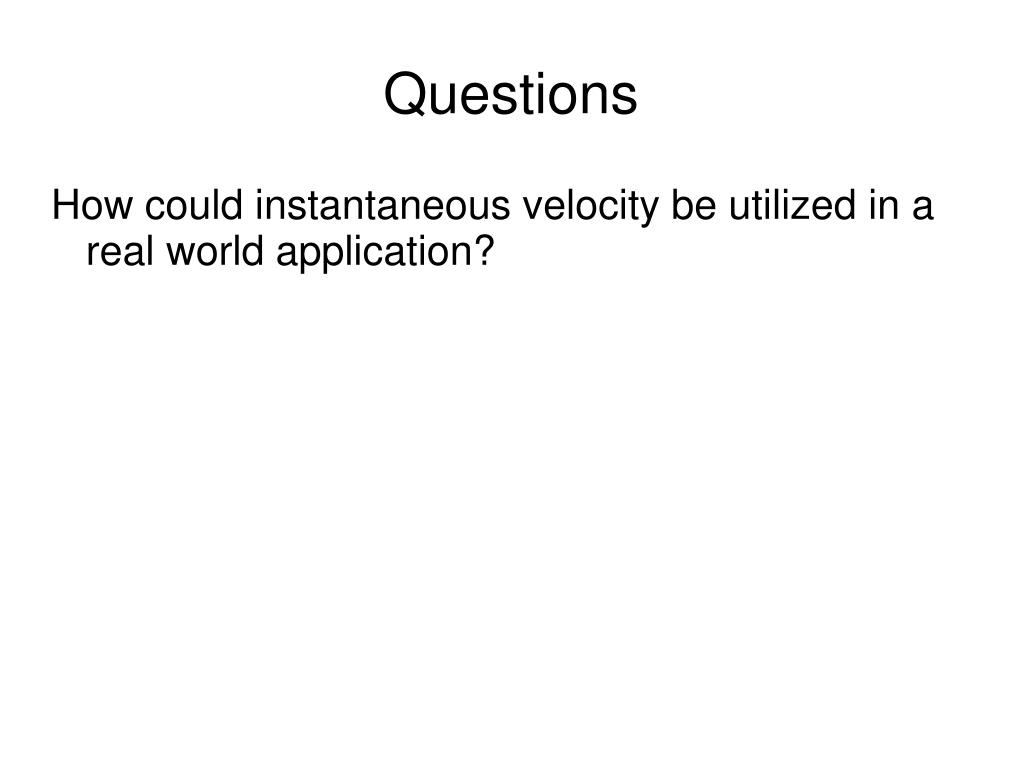 Questions

How could instantaneous velocity be utilized in a real world application?